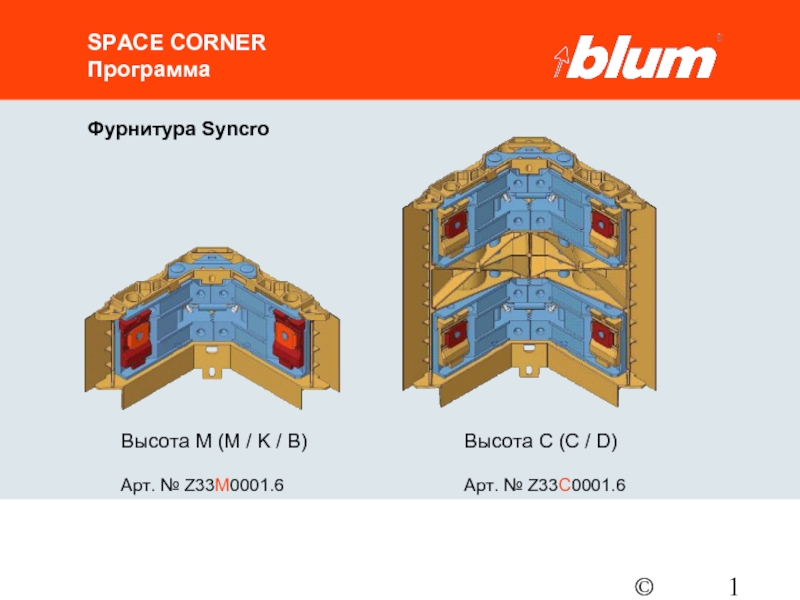 SPACE CORNER
Программа

blum®

Фурнитура Syncro

Высота M (M / K / B)

Арт. № Z33M0001.6

Высота C (C / D)

Арт. № Z33C0001.6

©

1